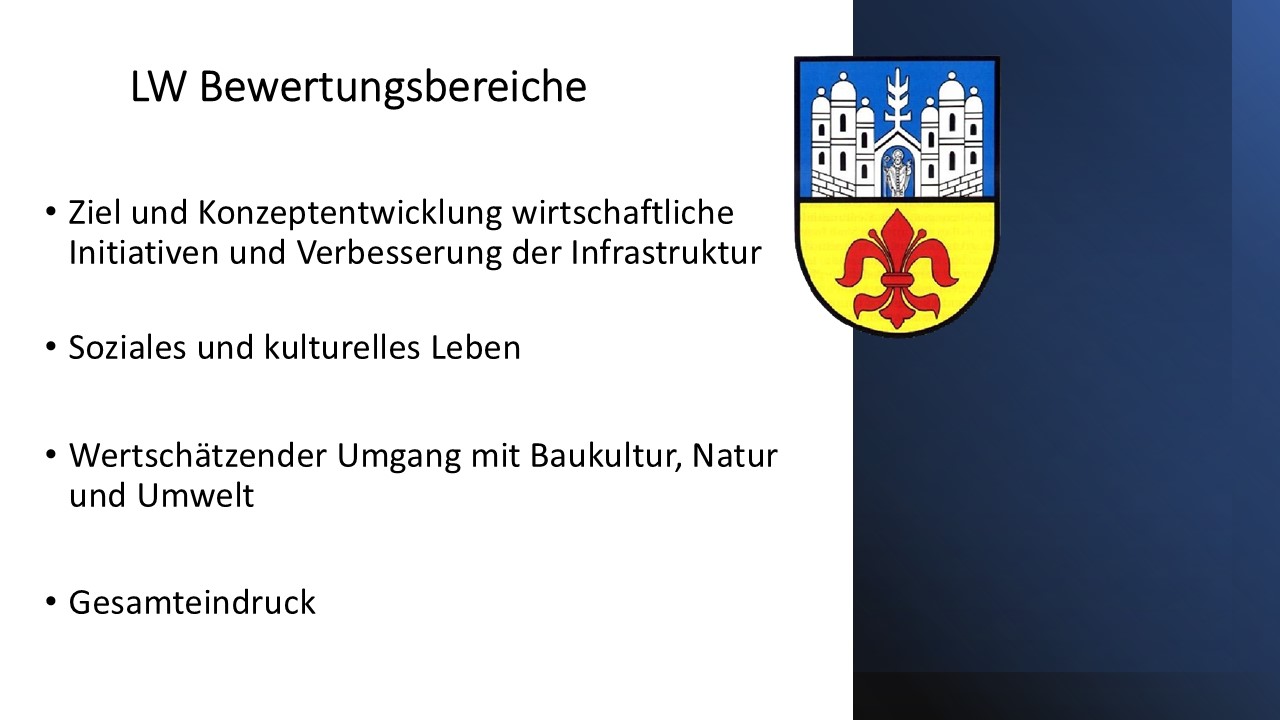 LW Bewertungsbereiche

• Ziel und Konzeptentwicklung wirtschaftliche Initiativen und Verbesserung der Infrastruktur

• Soziales und kulturelles Leben

• Wertschätzender Umgang mit Baukultur, Natur und Umwelt

• Gesamteindruck